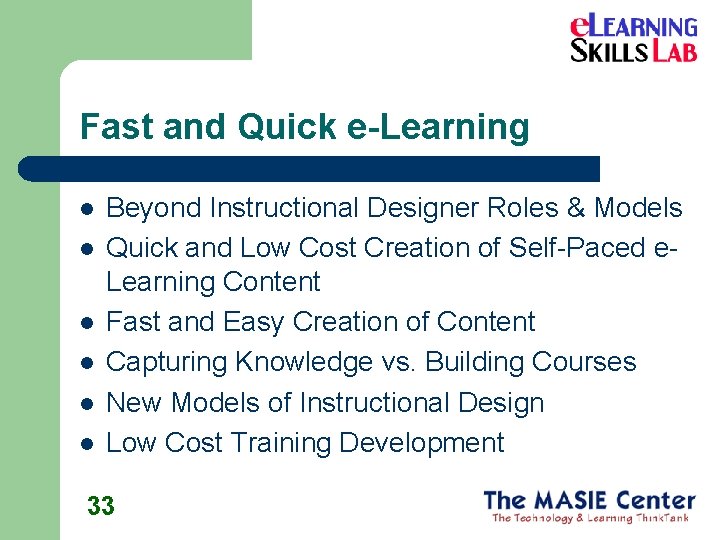 eLEARNING SKILLS LAB

Fast and Quick e-Learning

- Beyond Instructional Designer Roles & Models
- Quick and Low Cost Creation of Self-Paced e-Learning Content
- Fast and Easy Creation of Content
- Capturing Knowledge vs. Building Courses
- New Models of Instructional Design
- Low Cost Training Development

33

The MASIE Center
The Technology & Learning ThinkTank